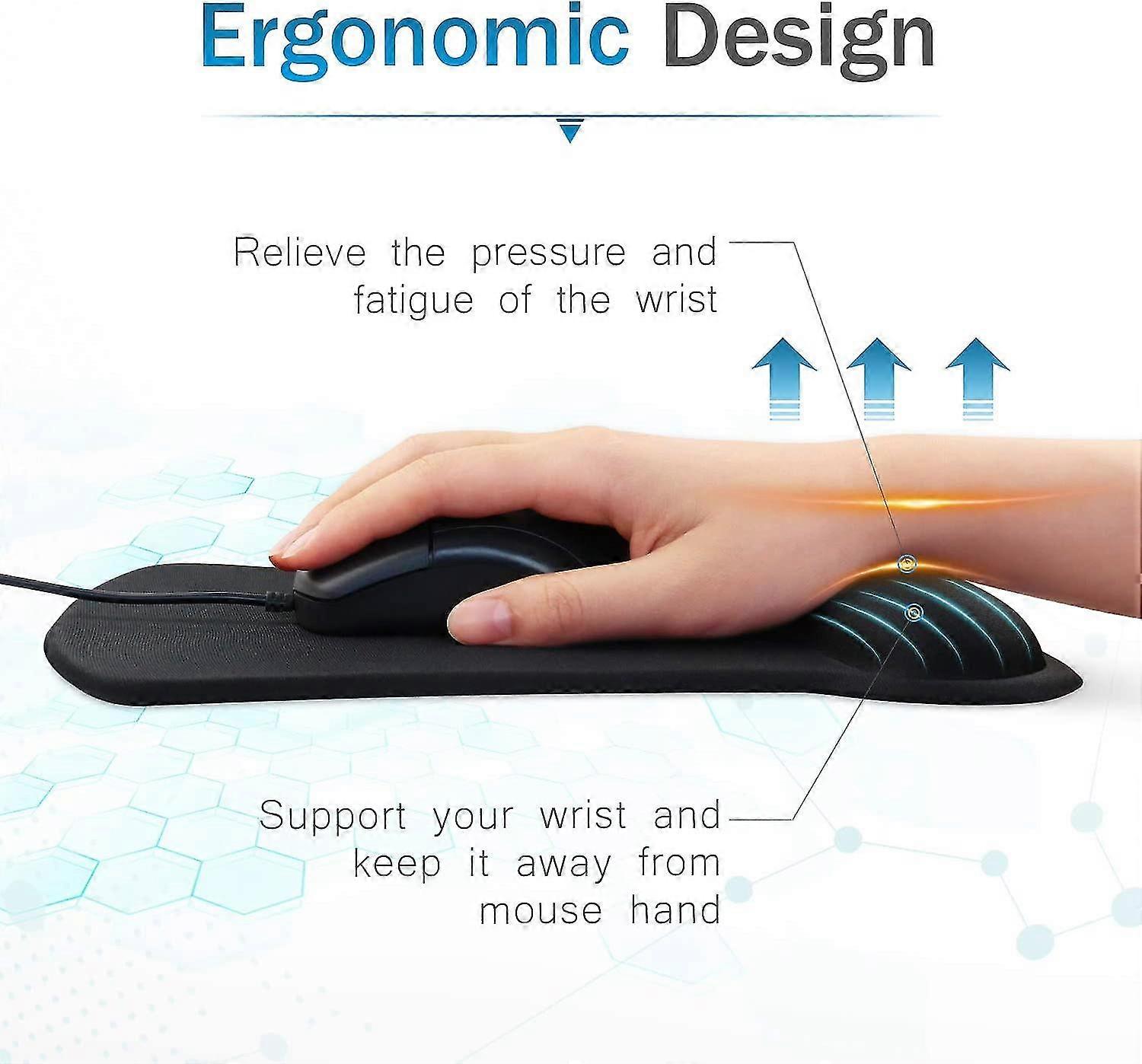 Ergonomic Design

Relieve the pressure and fatigue of the wrist

Support your wrist and keep it away from mouse hand